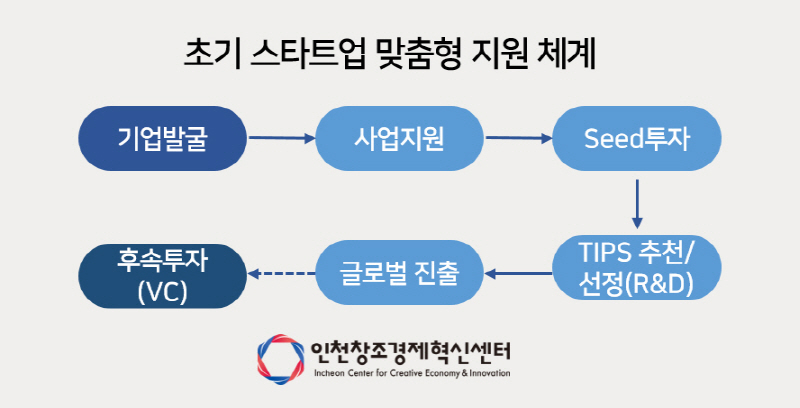 초기 스타트업 맞춤형 지원 체계

기업발굴

사업지원

Seed투자

TIPS 추천/
선정(R&D)

글로벌 진출

후속투자
(VC)

인천창조경제혁신센터
Incheon Center for Creative Economy & Innovation